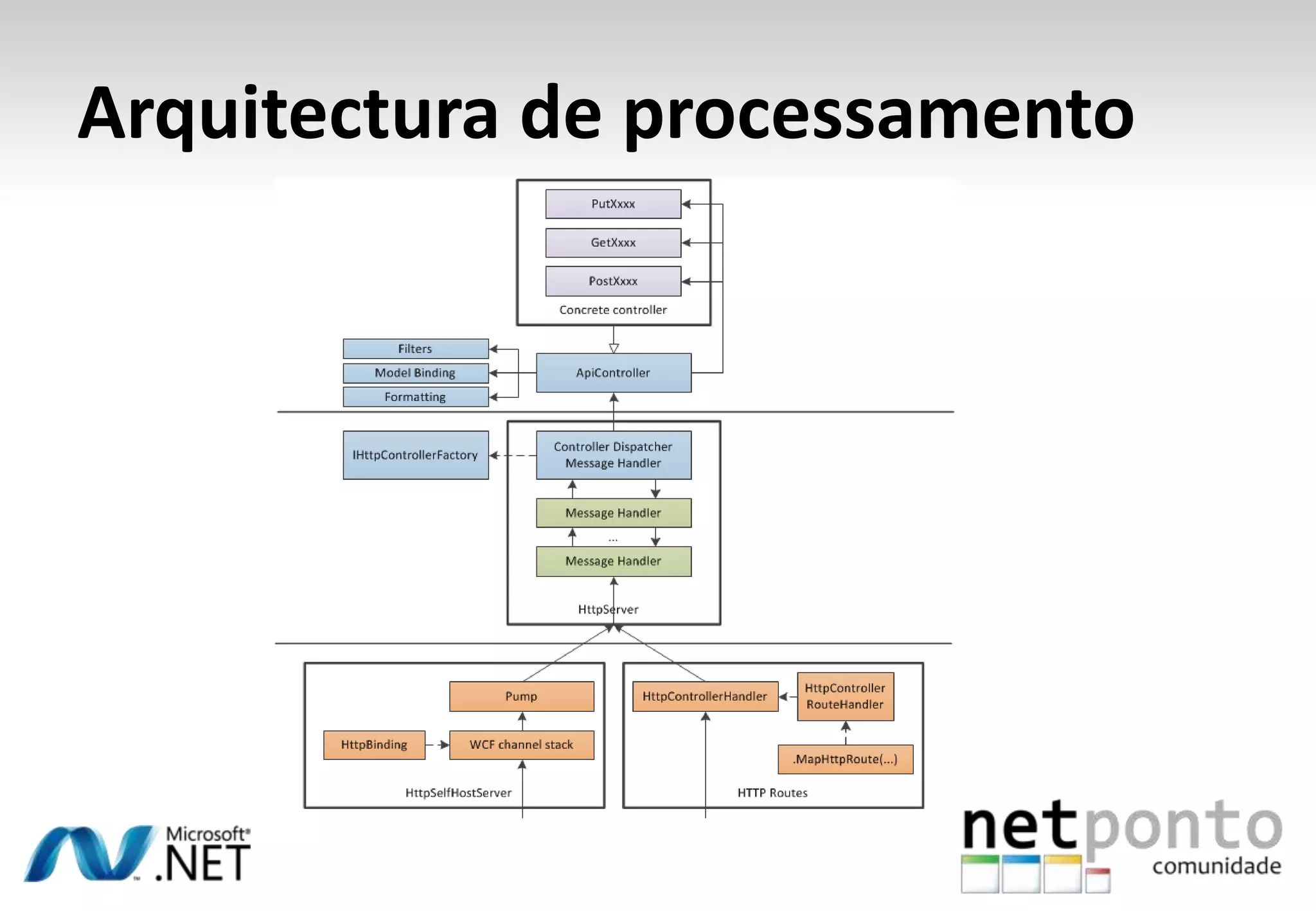 Arquitectura de processamento

PutXxxx

GetXxxx

PostXxxx

Concrete controller

Filters

Model Binding

Formatting

ApiController

IHttpControllerFactory

Controller Dispatcher Message Handler

Message Handler

...

Message Handler

HttpServer

Pump

HttpBinding

WCF channel stack

HttpSelfHostServer

HttpControllerHandler

HttpController RouteHandler

.MapHttpRoute(...)

HTTP Routes

Microsoft® .NET

netponto comunidade